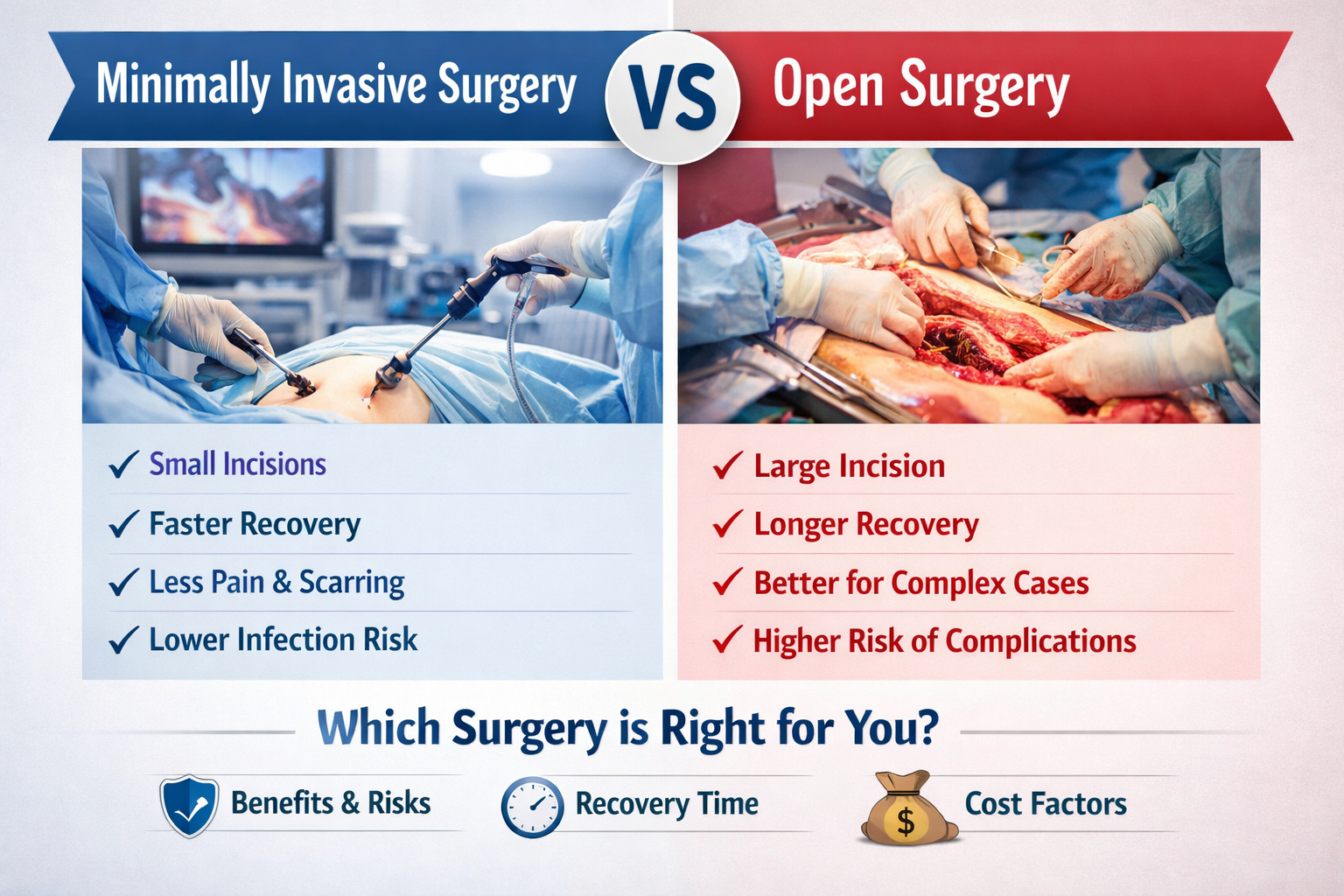 Minimally Invasive Surgery VS Open Surgery

✓ Small Incisions
✓ Faster Recovery
✓ Less Pain & Scarring
✓ Lower Infection Risk

✓ Large Incision
✓ Longer Recovery
✓ Better for Complex Cases
✓ Higher Risk of Complications

Which Surgery is Right for You?

Benefits & Risks
Recovery Time
$ Cost Factors